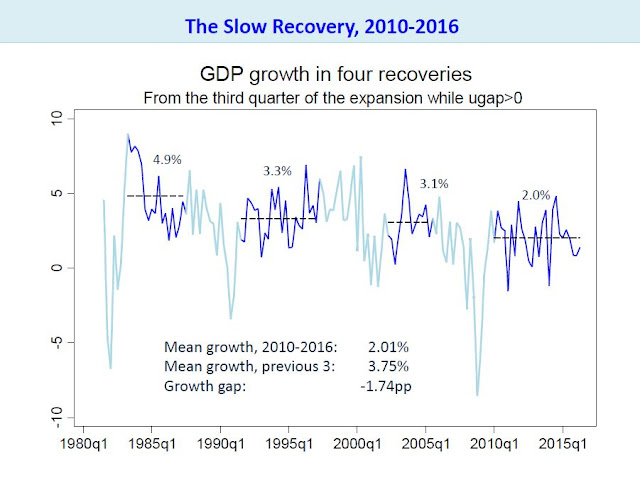 The Slow Recovery, 2010-2016

GDP growth in four recoveries
From the third quarter of the expansion while ugap>0

10
5
0
-5
-10

4.9%
3.3%
3.1%
2.0%

Mean growth, 2010-2016: 2.01%
Mean growth, previous 3: 3.75%
Growth gap: -1.74pp

1980q1 1985q1 1990q1 1995q1 2000q1 2005q1 2010q1 2015q1